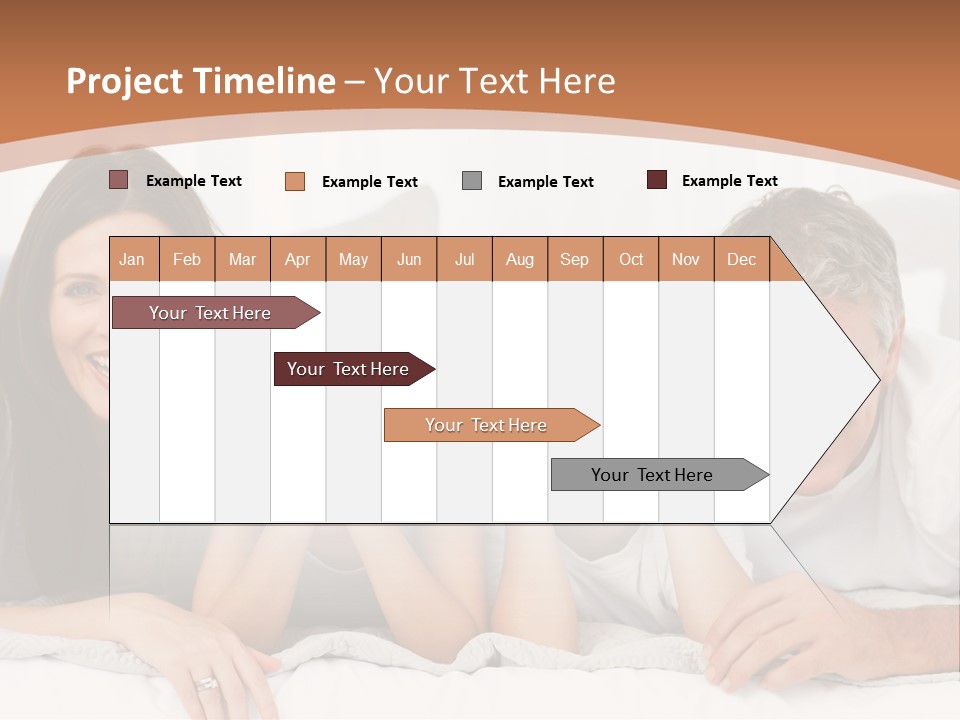 Project Timeline – Your Text Here

Example Text
Example Text
Example Text
Example Text

| Jan | Feb | Mar | Apr | May | Jun | Jul | Aug | Sep | Oct | Nov | Dec |
|---|---|---|---|---|---|---|---|---|---|---|---|

Your Text Here
Your Text Here
Your Text Here
Your Text Here